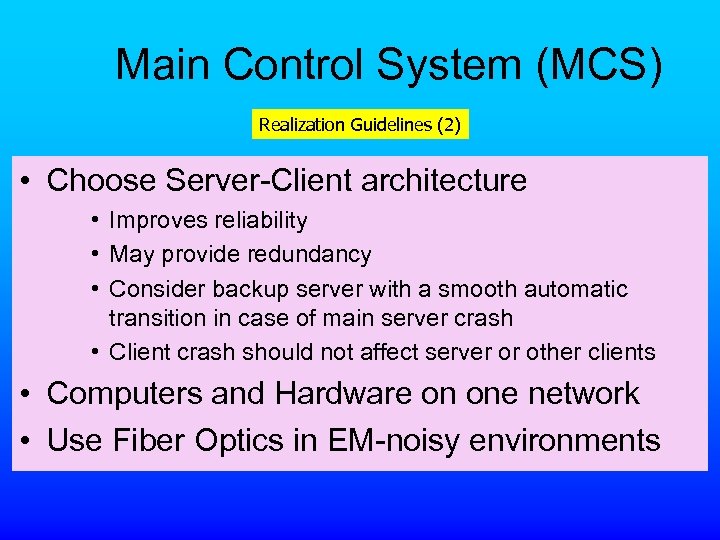 Main Control System (MCS)

Realization Guidelines (2)

• Choose Server-Client architecture
  • Improves reliability
  • May provide redundancy
  • Consider backup server with a smooth automatic transition in case of main server crash
  • Client crash should not affect server or other clients
• Computers and Hardware on one network
• Use Fiber Optics in EM-noisy environments